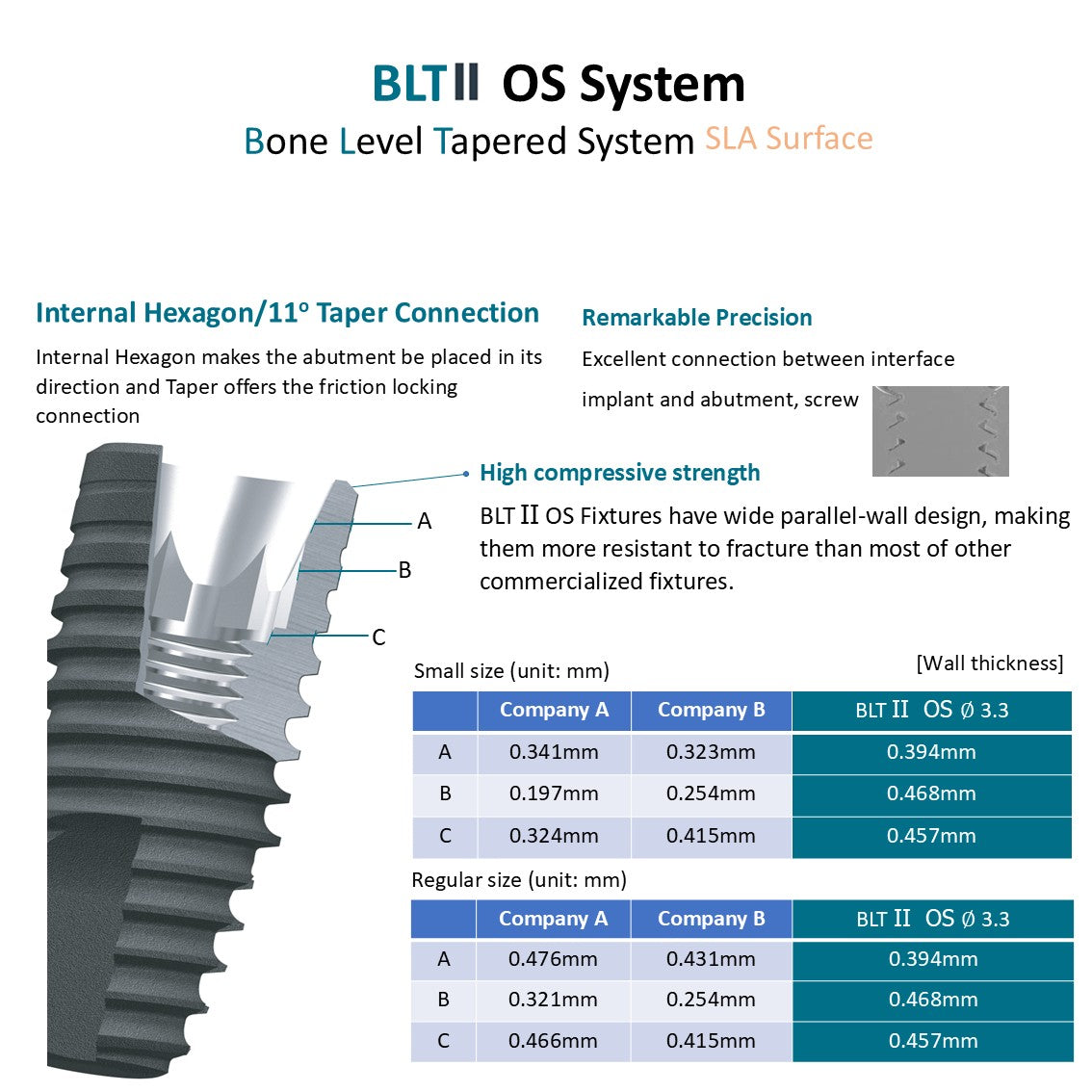 BLTII OS System
Bone Level Tapered System SLA Surface

Internal Hexagon/11° Taper Connection
Internal Hexagon makes the abutment be placed in its direction and Taper offers the friction locking connection

Remarkable Precision
Excellent connection between interface implant and abutment, screw

High compressive strength
BLT II OS Fixtures have wide parallel-wall design, making them more resistant to fracture than most of other commercialized fixtures.

A
B
C

Small size (unit: mm)
[Wall thickness]

| | Company A | Company B | BLT II OS Ø 3.3 |
|---|---|---|---|
| A | 0.341mm | 0.323mm | 0.394mm |
| B | 0.197mm | 0.254mm | 0.468mm |
| C | 0.324mm | 0.415mm | 0.457mm |

Regular size (unit: mm)

| | Company A | Company B | BLT II OS Ø 3.3 |
|---|---|---|---|
| A | 0.476mm | 0.431mm | 0.394mm |
| B | 0.321mm | 0.254mm | 0.468mm |
| C | 0.466mm | 0.415mm | 0.457mm |